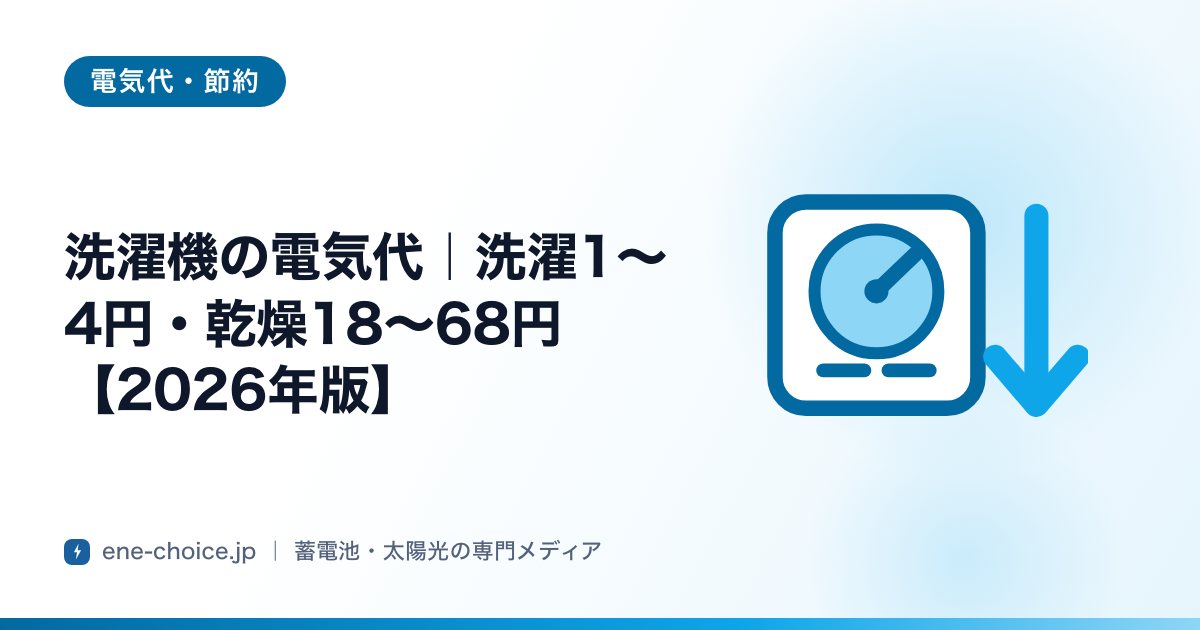 電気代・節約

洗濯機の電気代｜洗濯1〜4円・乾燥18〜68円【2026年版】

ene-choice.jp | 蓄電池・太陽光の専門メディア